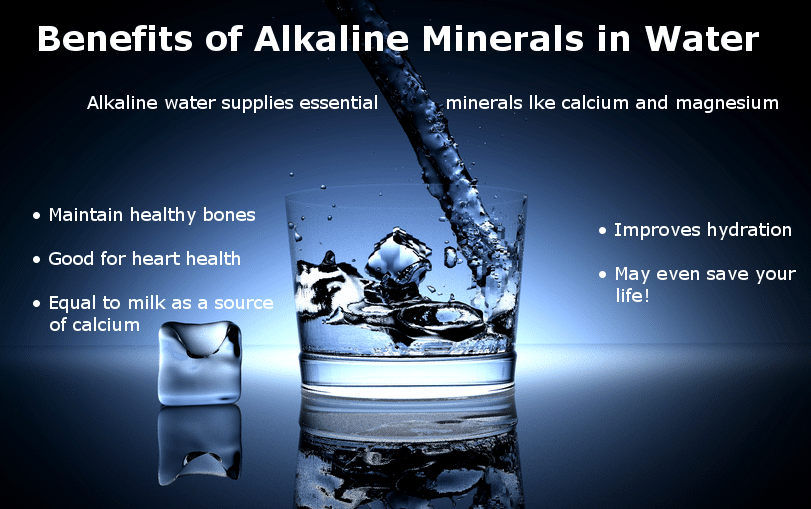 Benefits of Alkaline Minerals in Water

Alkaline water supplies essential minerals lke calcium and magnesium

• Maintain healthy bones
• Good for heart health
• Equal to milk as a source of calcium

• Improves hydration
• May even save your life!